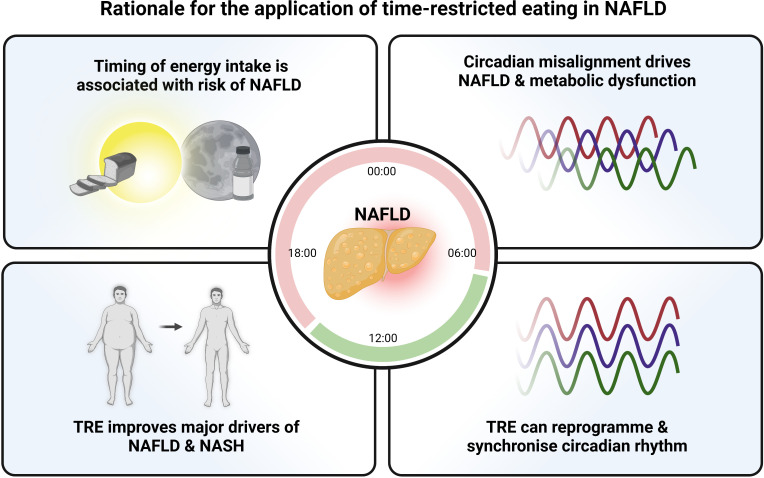 Rationale for the application of time-restricted eating in NAFLD

Timing of energy intake is associated with risk of NAFLD

Circadian misalignment drives NAFLD & metabolic dysfunction

00:00

NAFLD

18:00

06:00

12:00

TRE improves major drivers of NAFLD & NASH

TRE can reprogramme & synchronise circadian rhythm